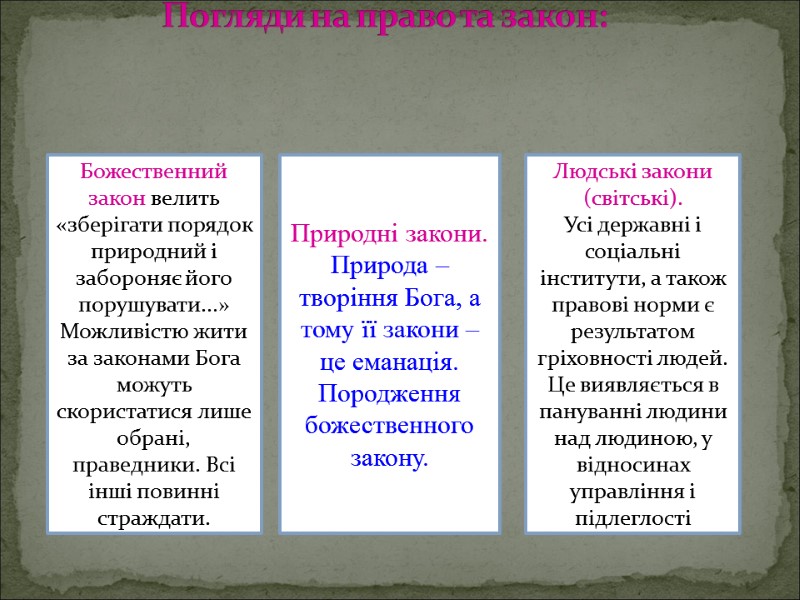 Погляди на право та закон:

Божественний закон велить «зберігати порядок природний і забороняє його порушувати…» Можливістю жити за законами Бога можуть скористатися лише обрані, праведники. Всі інші повинні страждати.

Природні закони. Природа – творіння Бога, а тому її закони – це еманація. Породження божественного закону.

Людські закони (світські). Усі державні і соціальні інститути, а також правові норми є результатом гріховності людей. Це виявляється в пануванні людини над людиною, у відносинах управління і підлеглості